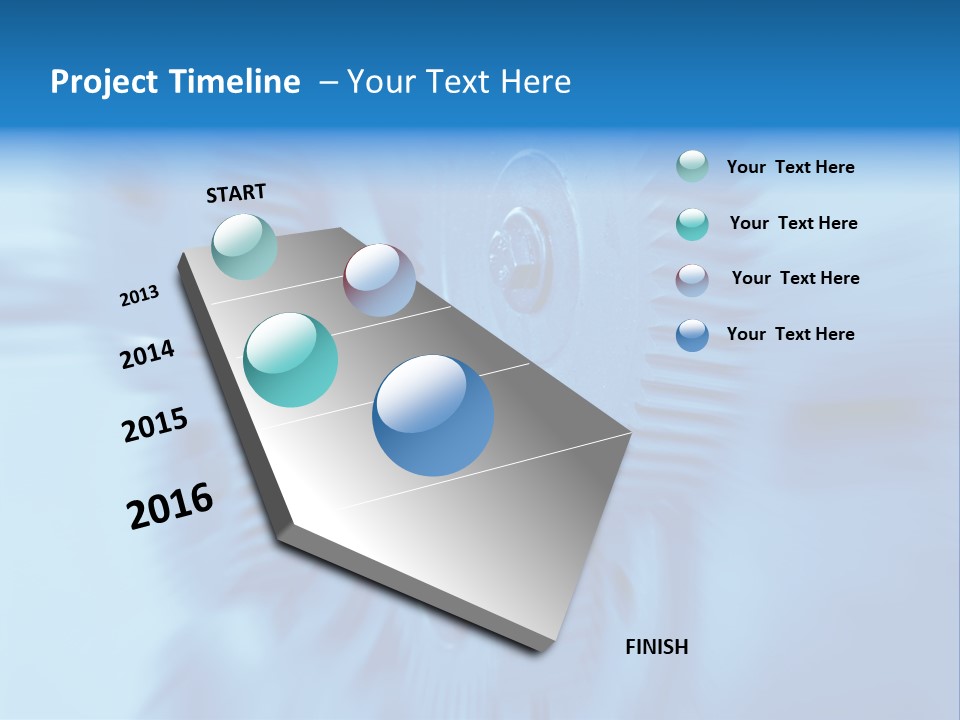 Project Timeline – Your Text Here

START

2013

2014

2015

2016

FINISH

Your Text Here

Your Text Here

Your Text Here

Your Text Here